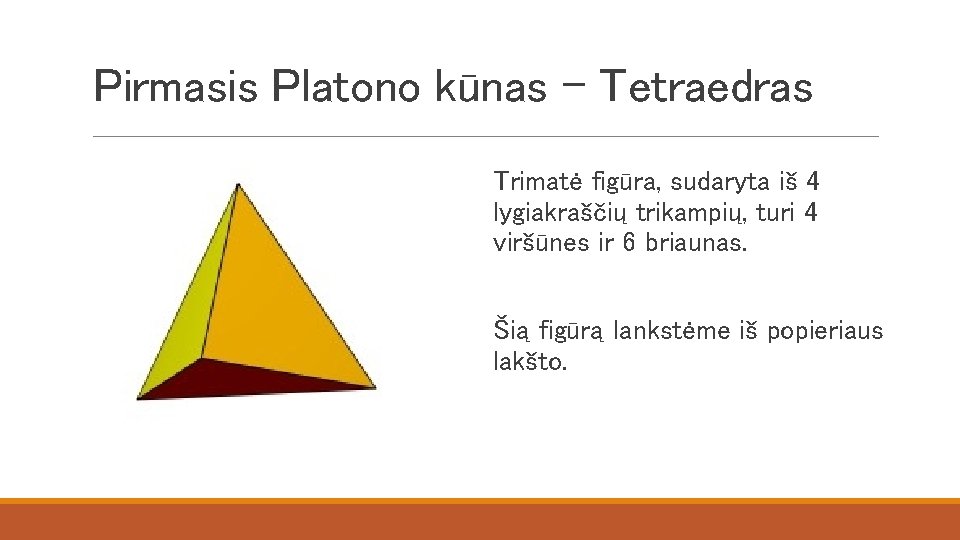 Pirmasis Platono kūnas – Tetraedras

Trimatė figūra, sudaryta iš 4 lygiakraščių trikampių, turi 4 viršūnes ir 6 briaunas.

Šią figūrą lankstėme iš popieriaus lakšto.